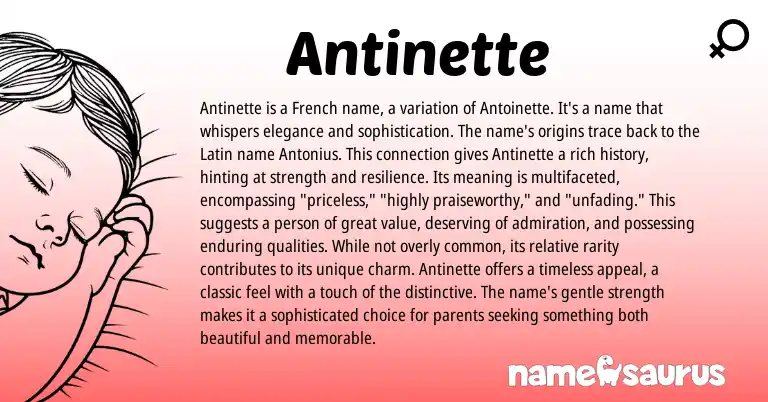 Antinette

Antinette is a French name, a variation of Antoinette. It's a name that whispers elegance and sophistication. The name's origins trace back to the Latin name Antonius. This connection gives Antinette a rich history, hinting at strength and resilience. Its meaning is multifaceted, encompassing "priceless," "highly praiseworthy," and "unfading." This suggests a person of great value, deserving of admiration, and possessing enduring qualities. While not overly common, its relative rarity contributes to its unique charm. Antinette offers a timeless appeal, a classic feel with a touch of the distinctive. The name's gentle strength makes it a sophisticated choice for parents seeking something both beautiful and memorable.

namesaurus